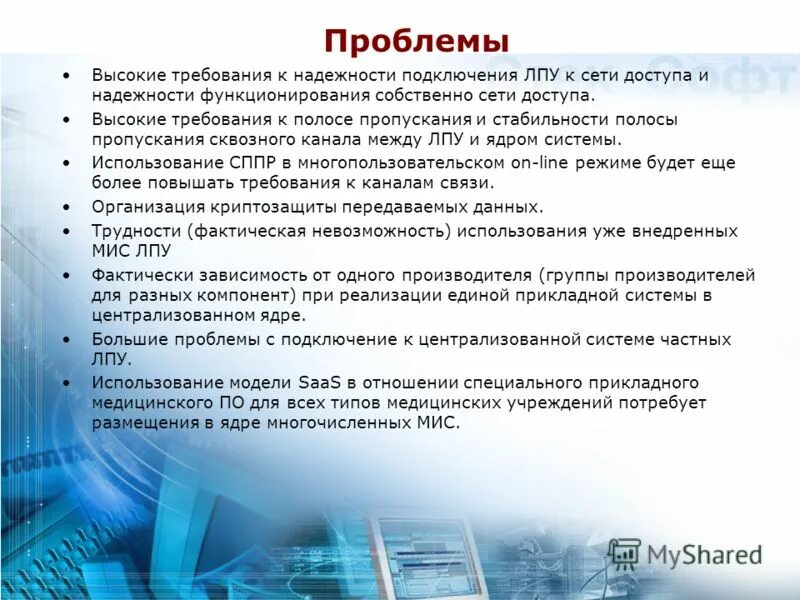 Проблемы

• Высокие требования к надежности подключения ЛПУ к сети доступа и надежности функционирования собственно сети доступа.

• Высокие требования к полосе пропускания и стабильности полосы пропускания сквозного канала между ЛПУ и ядром системы.

• Использование СППР в многопользовательском on-line режиме будет еще более повышать требования к каналам связи.

• Организация криптозащиты передаваемых данных.

• Трудности (фактическая невозможность) использования уже внедренных МИС ЛПУ

• Фактически зависимость от одного производителя (группы производителей для разных компонент) при реализации единой прикладной системы в централизованном ядре.

• Большие проблемы с подключение к централизованной системе частных ЛПУ.

• Использование модели SaaS в отношении специального прикладного медицинского ПО для всех типов медицинских учреждений потребует размещения в ядре многочисленных МИС.

MyShared